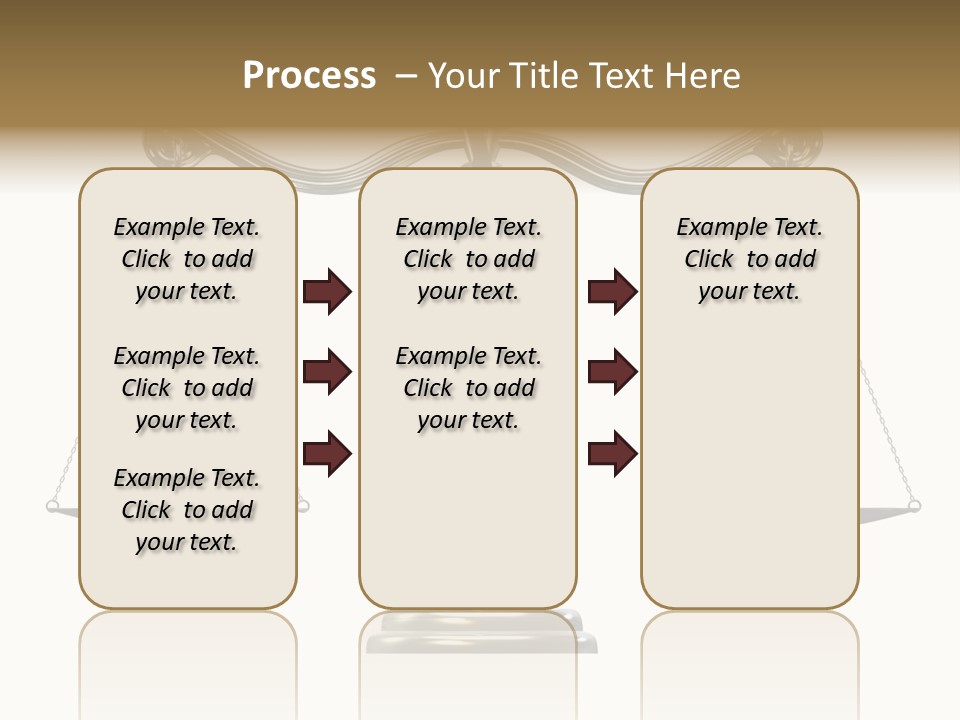 Process – Your Title Text Here

Example Text. Click to add your text.

Example Text. Click to add your text.

Example Text. Click to add your text.

Example Text. Click to add your text.

Example Text. Click to add your text.

Example Text. Click to add your text.